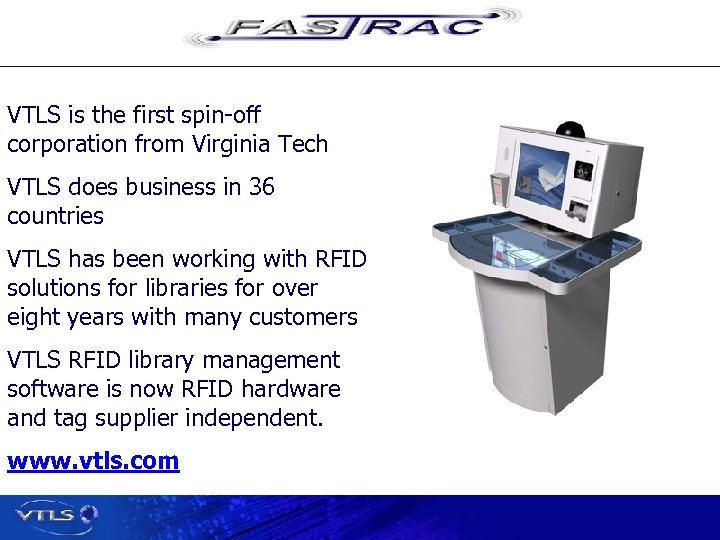 FASTRAC

VTLS is the first spin-off corporation from Virginia Tech

VTLS does business in 36 countries

VTLS has been working with RFID solutions for libraries for over eight years with many customers

VTLS RFID library management software is now RFID hardware and tag supplier independent.

www.vtls.com

VTLS